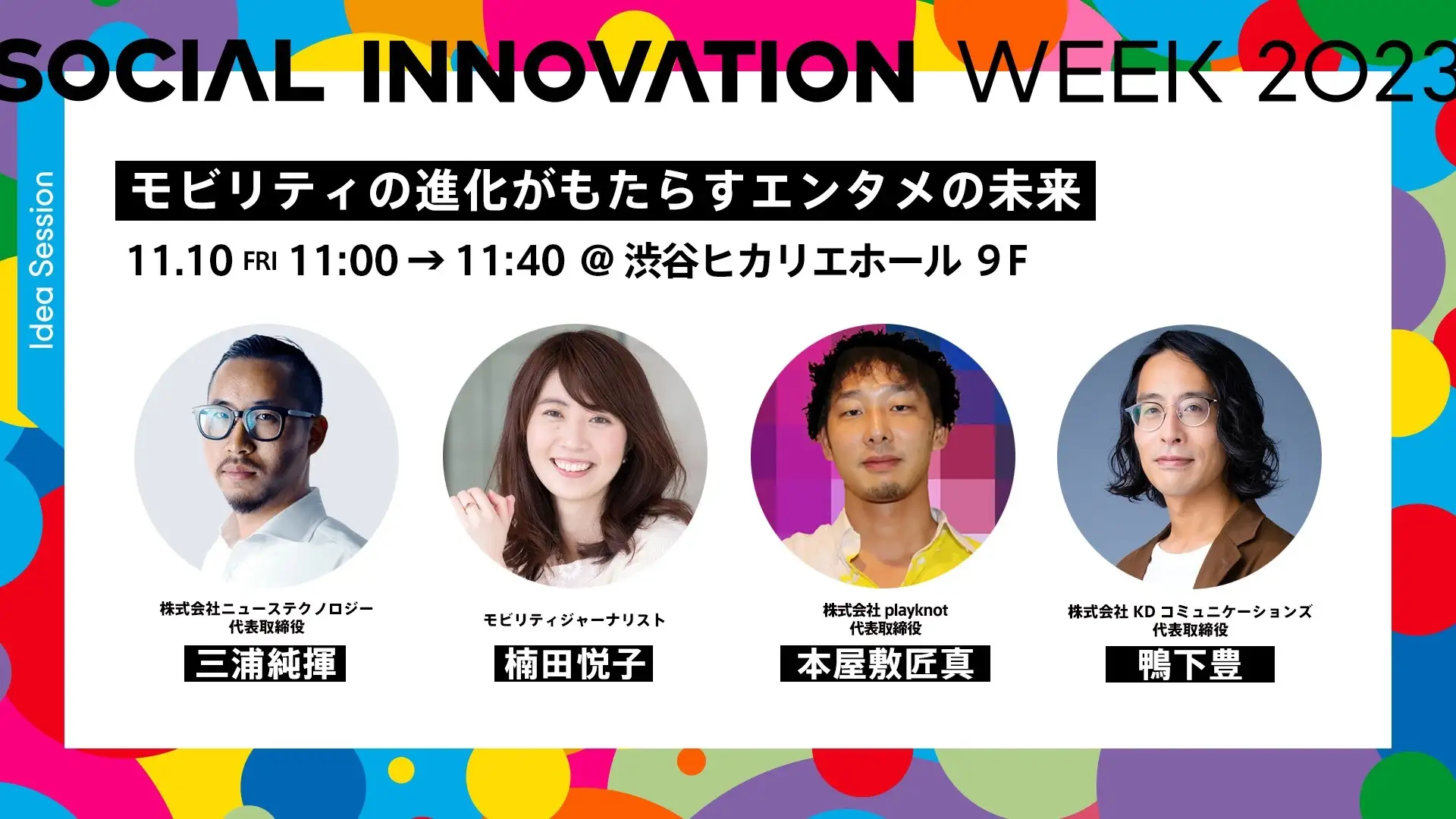 SOCIAL INNOVATION WEEK 2023

Idea Session

モビリティの進化がもたらすエンタメの未来

11.10 FRI 11:00 → 11:40 @ 渋谷ヒカリエホール 9F

株式会社ニューステクノロジー
代表取締役
三浦純揮

モビリティジャーナリスト
楠田悦子

株式会社 playknot
代表取締役
本屋敷匠真

株式会社 KD コミュニケーションズ
代表取締役
鴨下豊